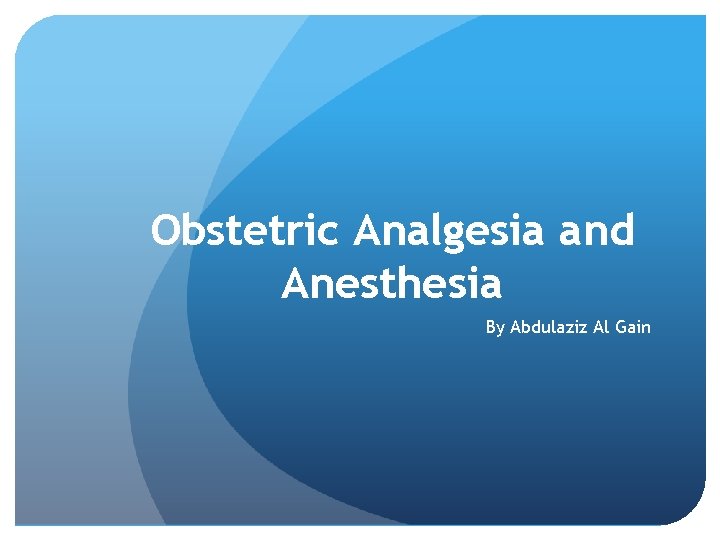 Obstetric Analgesia and Anesthesia

By Abdulaziz Al Gain